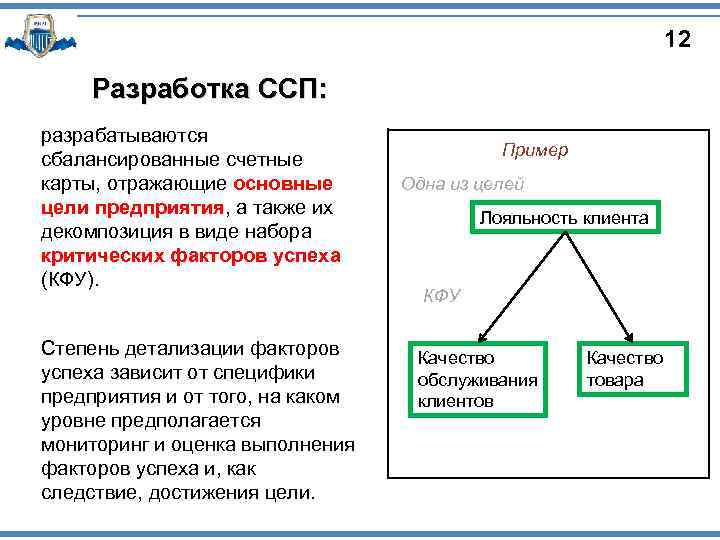 12

Разработка ССП:

разрабатываются сбалансированные счетные карты, отражающие основные цели предприятия, а также их декомпозиция в виде набора критических факторов успеха (КФУ).

Степень детализации факторов успеха зависит от специфики предприятия и от того, на каком уровне предполагается мониторинг и оценка выполнения факторов успеха и, как следствие, достижения цели.

Пример

Одна из целей

Лояльность клиента

КФУ

Качество обслуживания клиентов

Качество товара